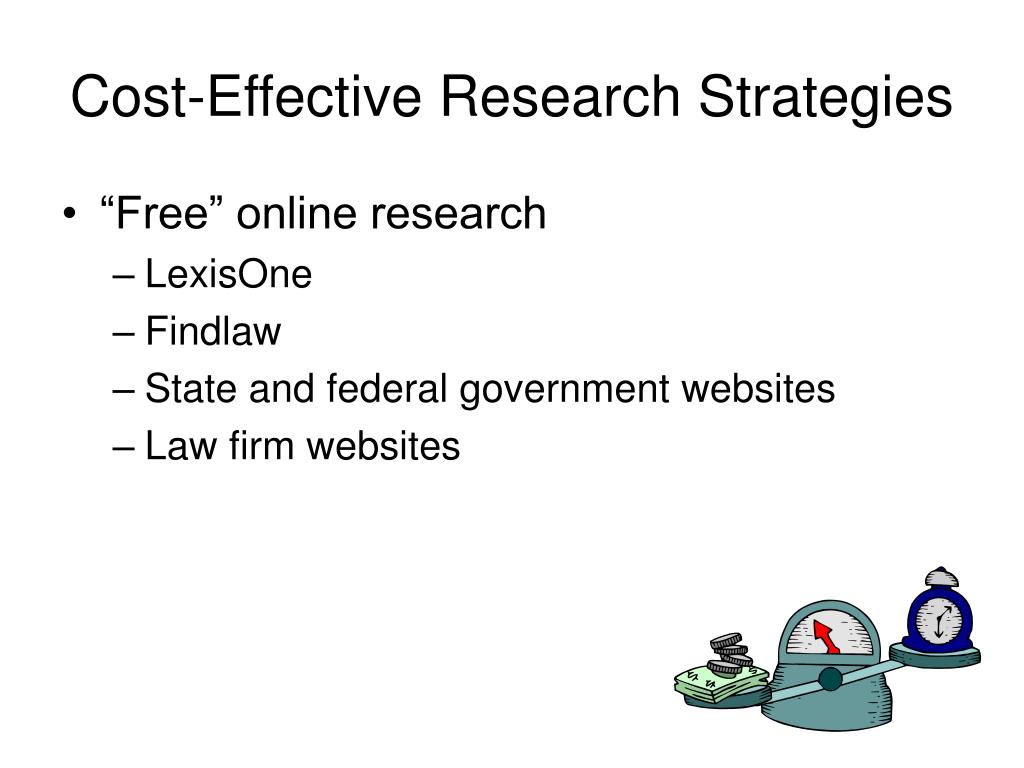 Cost-Effective Research Strategies

• “Free” online research
– LexisOne
– Findlaw
– State and federal government websites
– Law firm websites